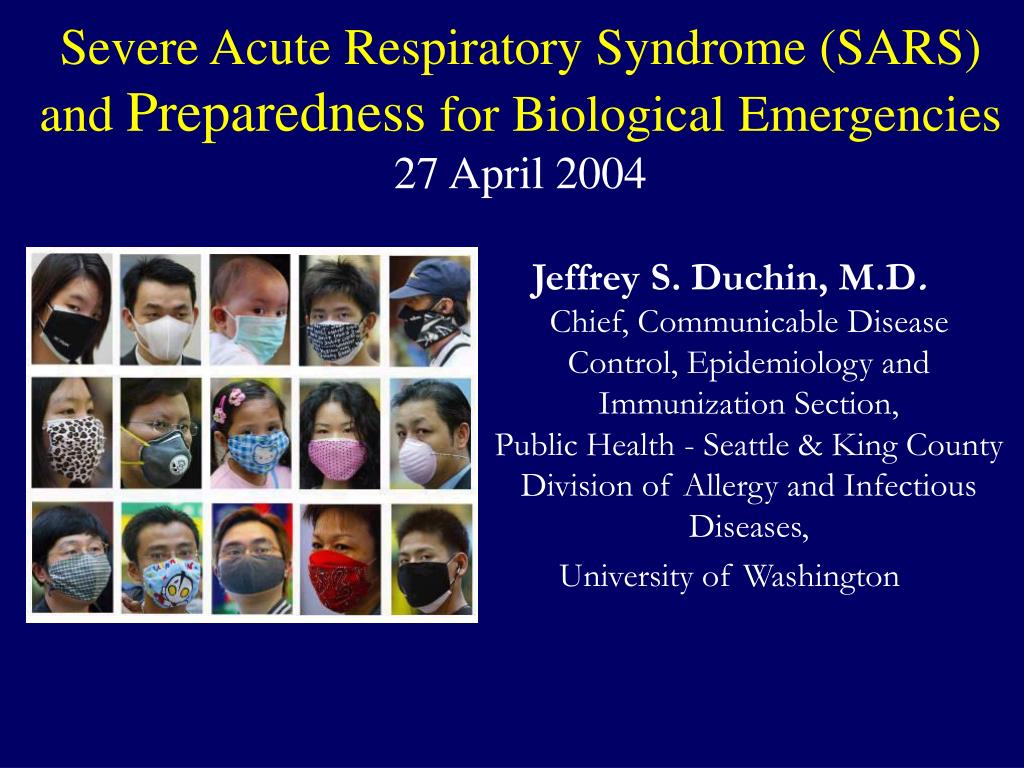 Severe Acute Respiratory Syndrome (SARS) and Preparedness for Biological Emergencies
27 April 2004

Jeffrey S. Duchin, M.D.
Chief, Communicable Disease Control, Epidemiology and Immunization Section,
Public Health - Seattle & King County
Division of Allergy and Infectious Diseases,
University of Washington